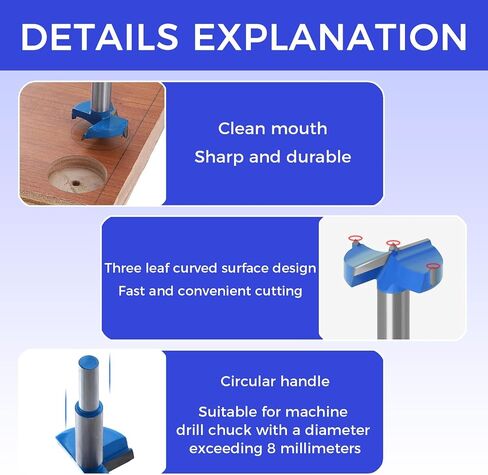 DETAILS EXPLANATION

Clean mouth
Sharp and durable

Three leaf curved surface design
Fast and convenient cutting

Circular handle

Suitable for machine drill chuck with a diameter exceeding 8 millimeters